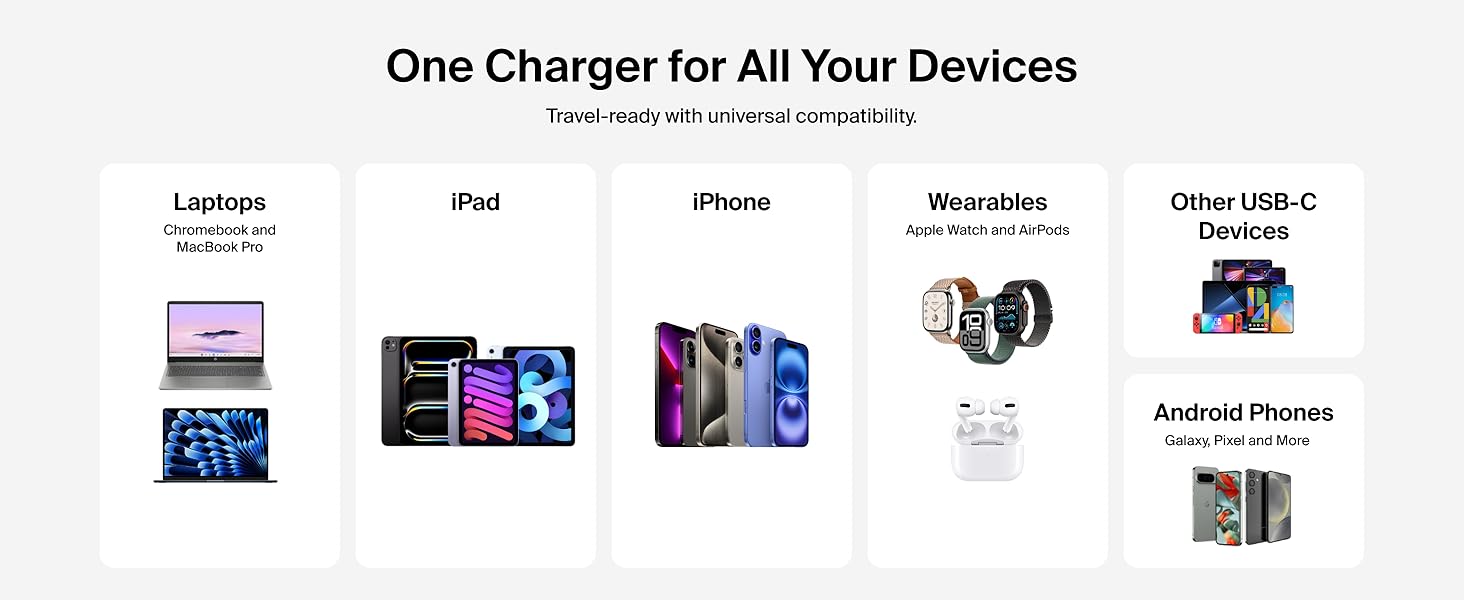 One Charger for All Your Devices

Travel-ready with universal compatibility.

Laptops
Chromebook and MacBook Pro

iPad

iPhone

Wearables
Apple Watch and AirPods

Other USB-C Devices

Android Phones
Galaxy, Pixel and More